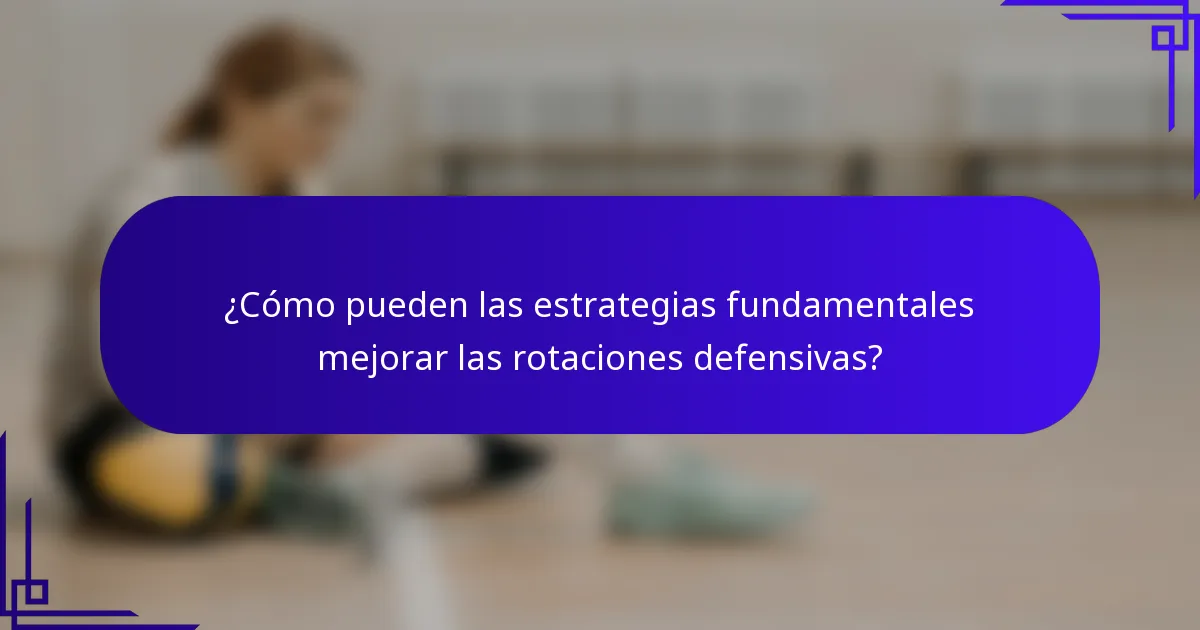 ¿Cómo pueden las estrategias fundamentales mejorar las rotaciones defensivas?